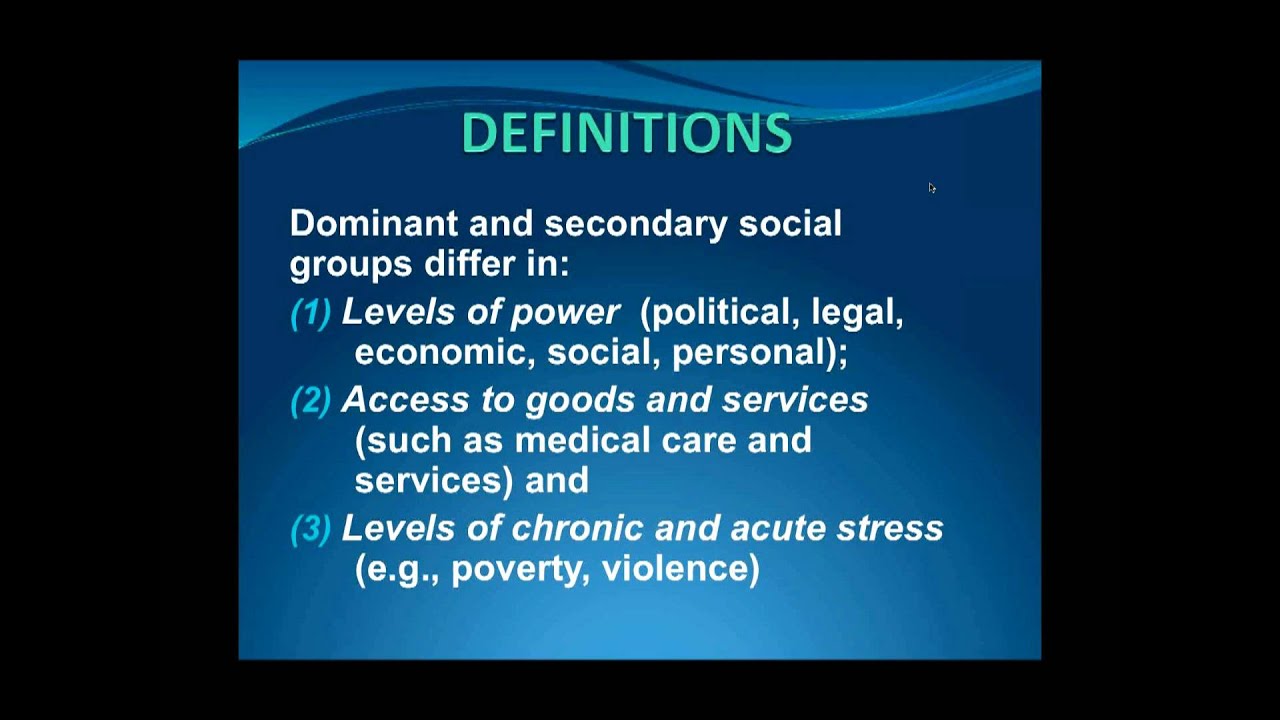 DEFINITIONS

Dominant and secondary social groups differ in:

(1) Levels of power (political, legal, economic, social, personal);

(2) Access to goods and services (such as medical care and services) and

(3) Levels of chronic and acute stress (e.g., poverty, violence)